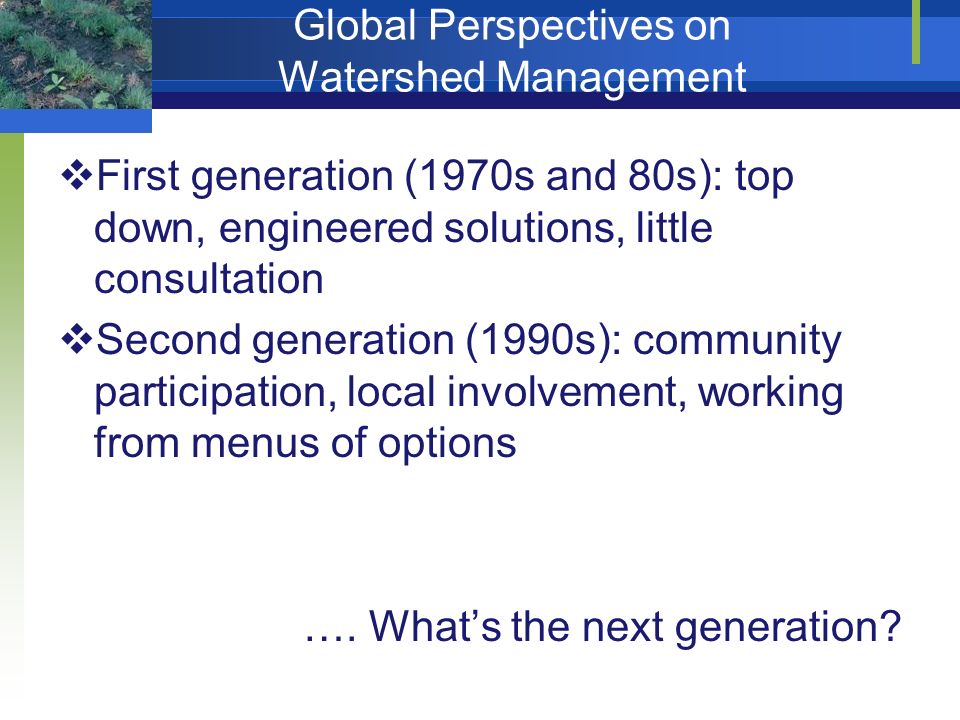 Global Perspectives on Watershed Management

❖First generation (1970s and 80s): top down, engineered solutions, little consultation

❖Second generation (1990s): community participation, local involvement, working from menus of options

…. What’s the next generation?